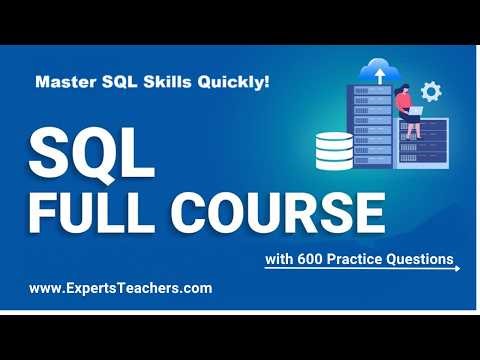 Master SQL Skills Quickly!

SQL
FULL COURSE

with 600 Practice Questions

www.ExpertsTeachers.com